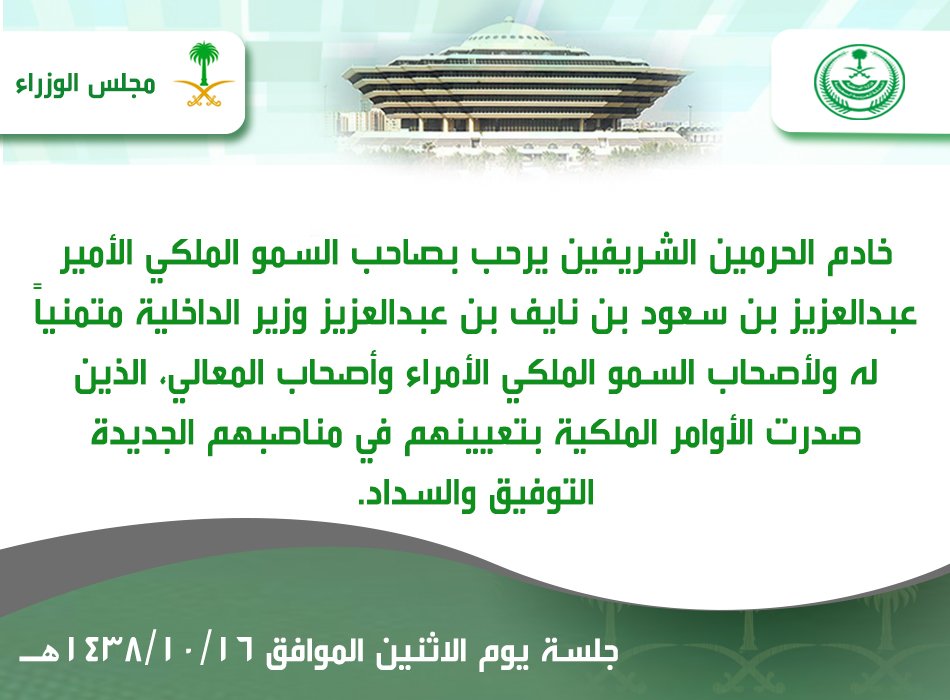 مجلس الوزراء

خادم الحرمين الشريفين يرحب بصاحب السمو الملكي الأمير عبدالعزيز بن سعود بن نايف بن عبدالعزيز وزير الداخلية متمنياً له ولأصحاب السمو الملكي الأمراء وأصحاب المعالي، الذين صدرت الأوامر الملكية بتعيينهم في مناصبهم الجديدة التوفيق والسداد.

جلسة يوم الاثنين الموافق ١٤٣٨/١٠/١٦هـ